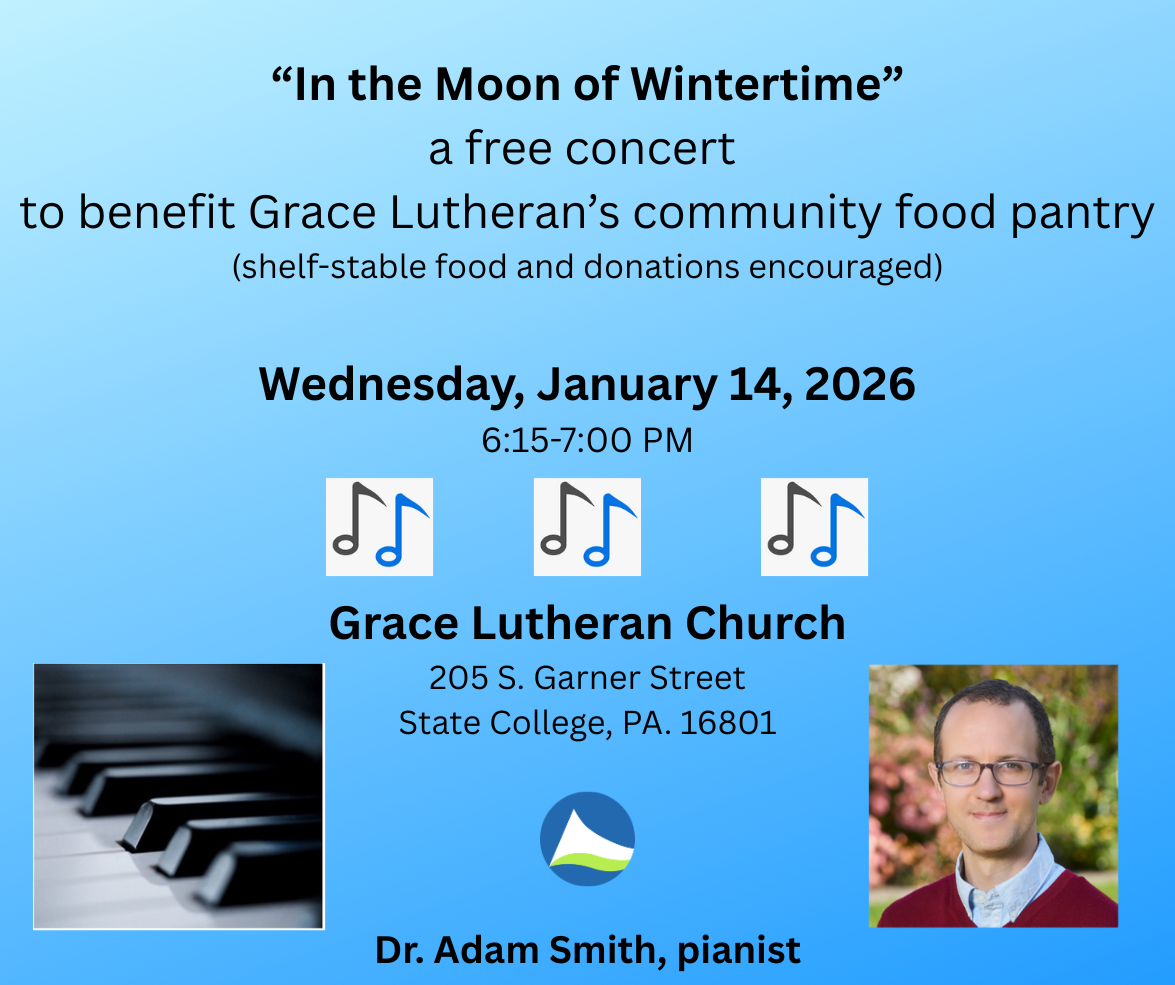 “In the Moon of Wintertime”
a free concert
to benefit Grace Lutheran’s community food pantry
(shelf-stable food and donations encouraged)

Wednesday, January 14, 2026
6:15-7:00 PM

Grace Lutheran Church
205 S. Garner Street
State College, PA. 16801

Dr. Adam Smith, pianist